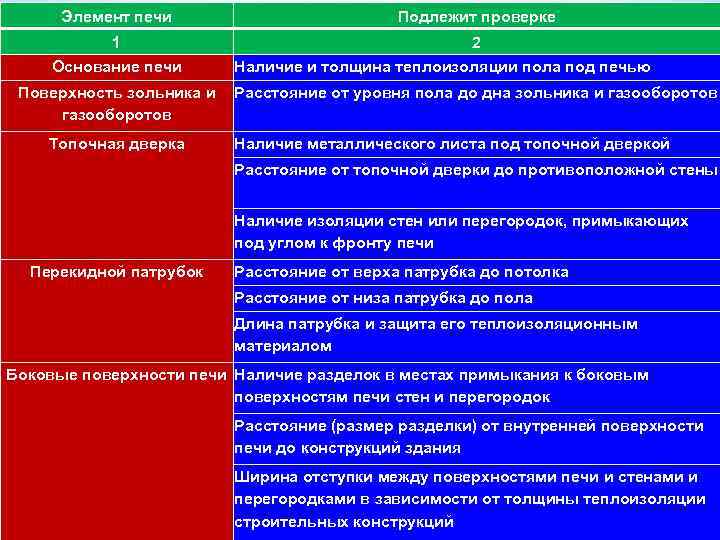 | Элемент печи | Подлежит проверке |
|---|---|
| 1 | 2 |
| Основание печи | Наличие и толщина теплоизоляции пола под печью |
| Поверхность зольника и газооборотов | Расстояние от уровня пола до дна зольника и газооборотов |
| Топочная дверка | Наличие металлического листа под топочной дверкой |
| | Расстояние от топочной дверки до противоположной стены |
| | Наличие изоляции стен или перегородок, примыкающих под углом к фронту печи |
| Перекидной патрубок | Расстояние от верха патрубка до потолка |
| | Расстояние от низа патрубка до пола |
| | Длина патрубка и защита его теплоизоляционным материалом |
| Боковые поверхности печи | Наличие разделок в местах примыкания к боковым поверхностям печи стен и перегородок |
| | Расстояние (размер разделки) от внутренней поверхности печи до конструкций здания |
| | Ширина отступки между поверхностями печи и стенами и перегородками в зависимости от толщины теплоизоляции строительных конструкций |